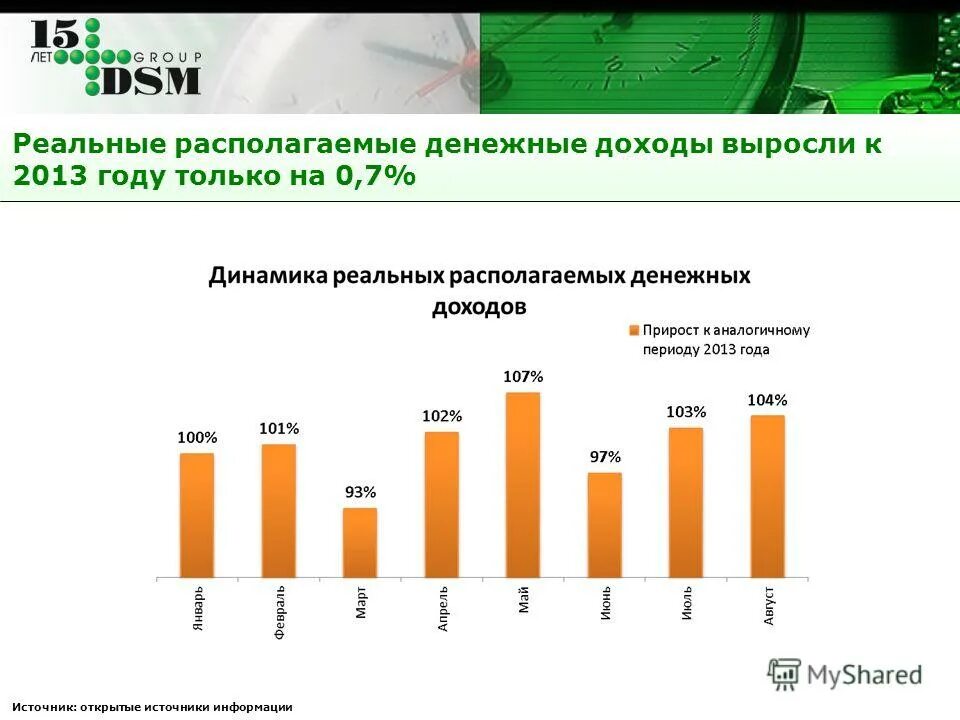 15 ЛЕТ GROUP DSM

Реальные располагаемые денежные доходы выросли к 2013 году только на 0,7%

Динамика реальных располагаемых денежных доходов

Прирост к аналогичному периоду 2013 года

100%
101%
93%
102%
107%
97%
103%
104%

Январь
Февраль
Март
Апрель
Май
Июнь
Июль
Август

MyShared

Источник: открытые источники информации